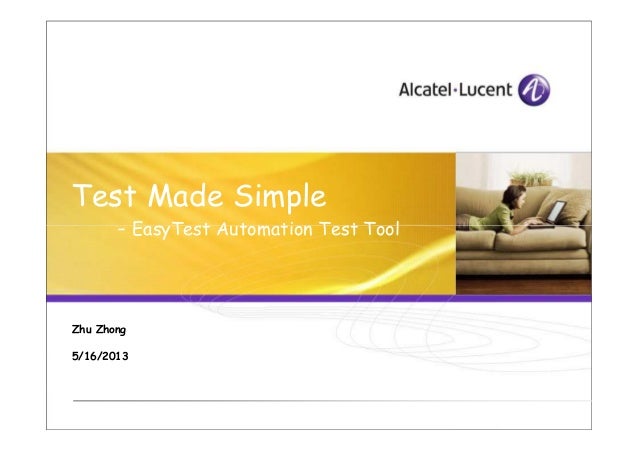 Alcatel·Lucent

Test Made Simple

- EasyTest Automation Test Tool

Zhu Zhong

5/16/2013